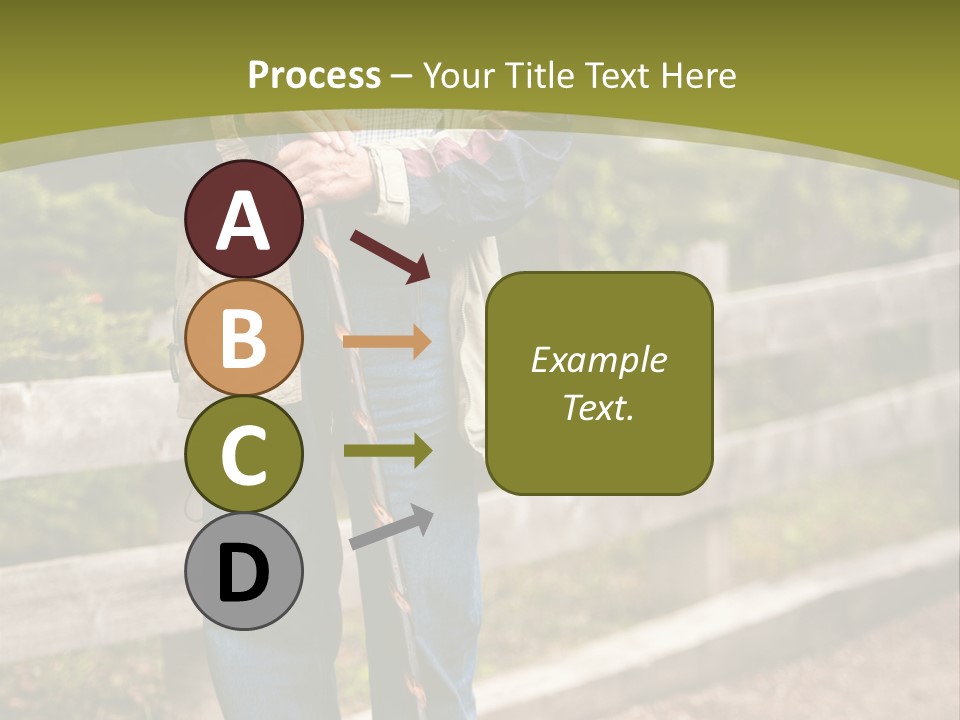 Process – Your Title Text Here

A

B

C

D

Example Text.